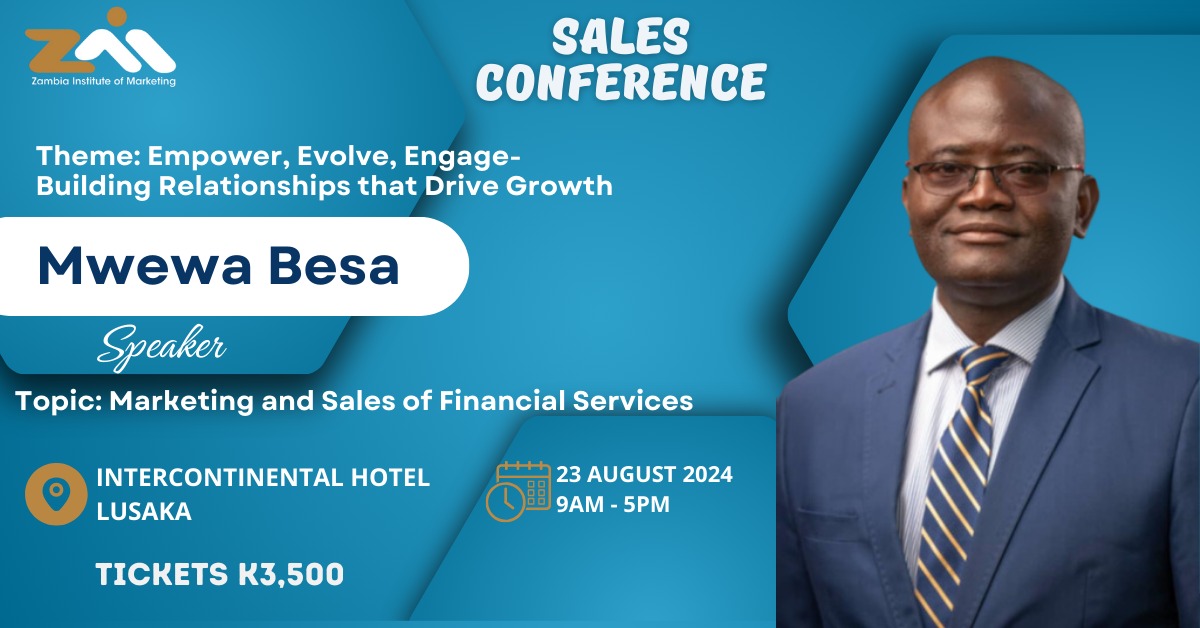 ZIM
Zambia Institute of Marketing

SALES CONFERENCE

Theme: Empower, Evolve, Engage- Building Relationships that Drive Growth

Mwewa Besa

Speaker

Topic: Marketing and Sales of Financial Services

INTERCONTINENTAL HOTEL LUSAKA

23 AUGUST 2024
9AM - 5PM

TICKETS K3,500